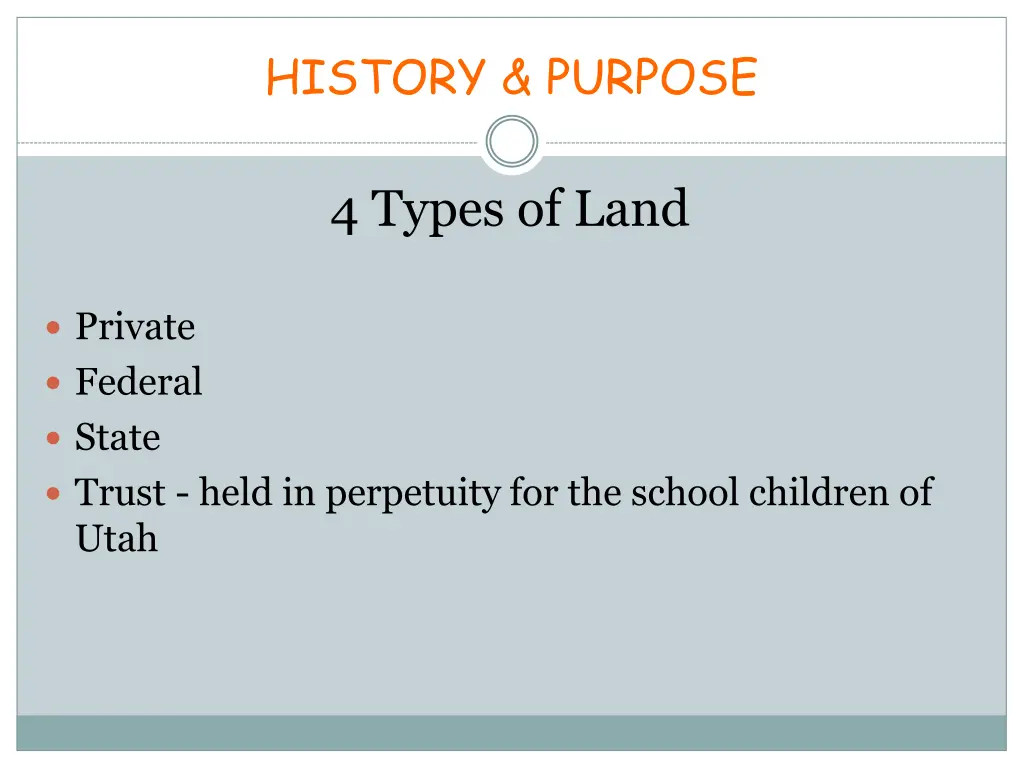 HISTORY & PURPOSE

4 Types of Land

- Private
- Federal
- State
- Trust - held in perpetuity for the school children of Utah